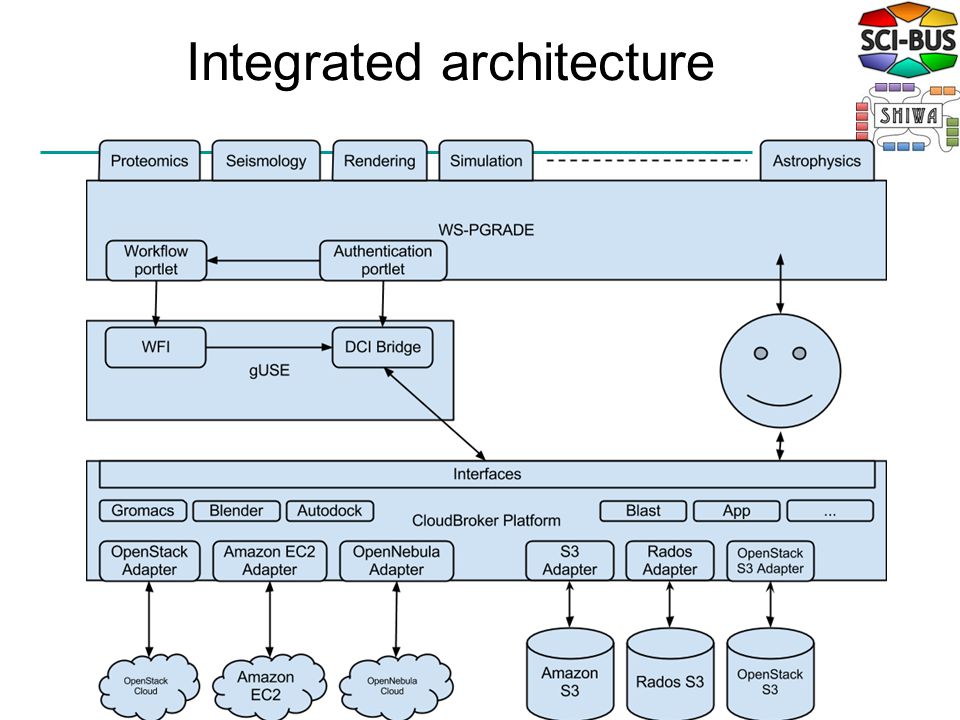 Integrated architecture

SCI-BUS

SHIWA

Proteomics
Seismology
Rendering
Simulation
Astrophysics

WS-PGRADE

Workflow portlet
Authentication portlet

WFI
DCI Bridge
gUSE

Interfaces

Gromacs
Blender
Autodock
CloudBroker Platform
Blast
App
...

OpenStack Adapter
Amazon EC2 Adapter
OpenNebula Adapter
S3 Adapter
Rados Adapter
OpenStack S3 Adapter

OpenStack Cloud
Amazon EC2
OpenNebula Cloud
Amazon S3
Rados S3
OpenStack S3